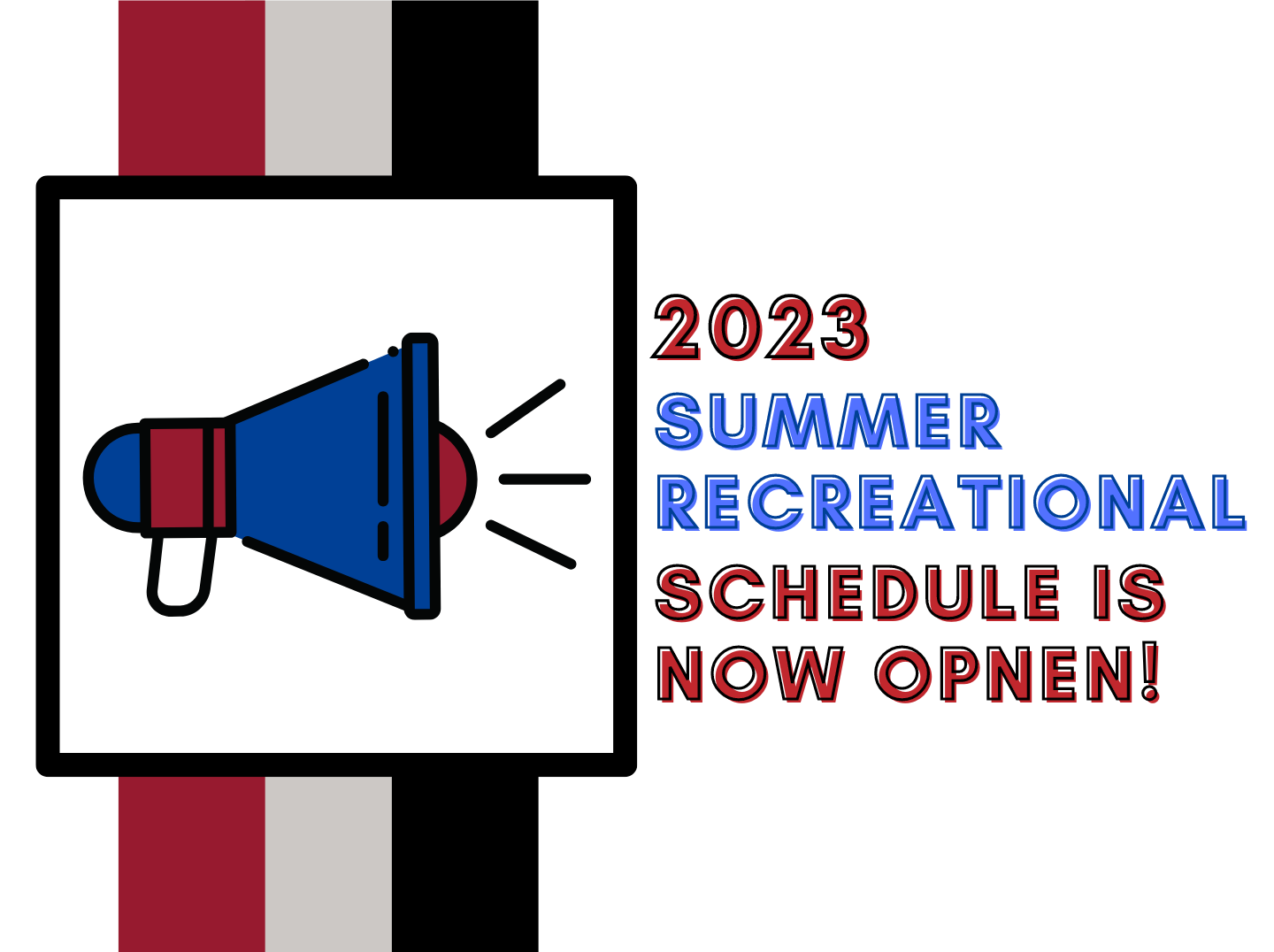 2023
SUMMER
RECREATIONAL
SCHEDULE IS
NOW OPNEN!